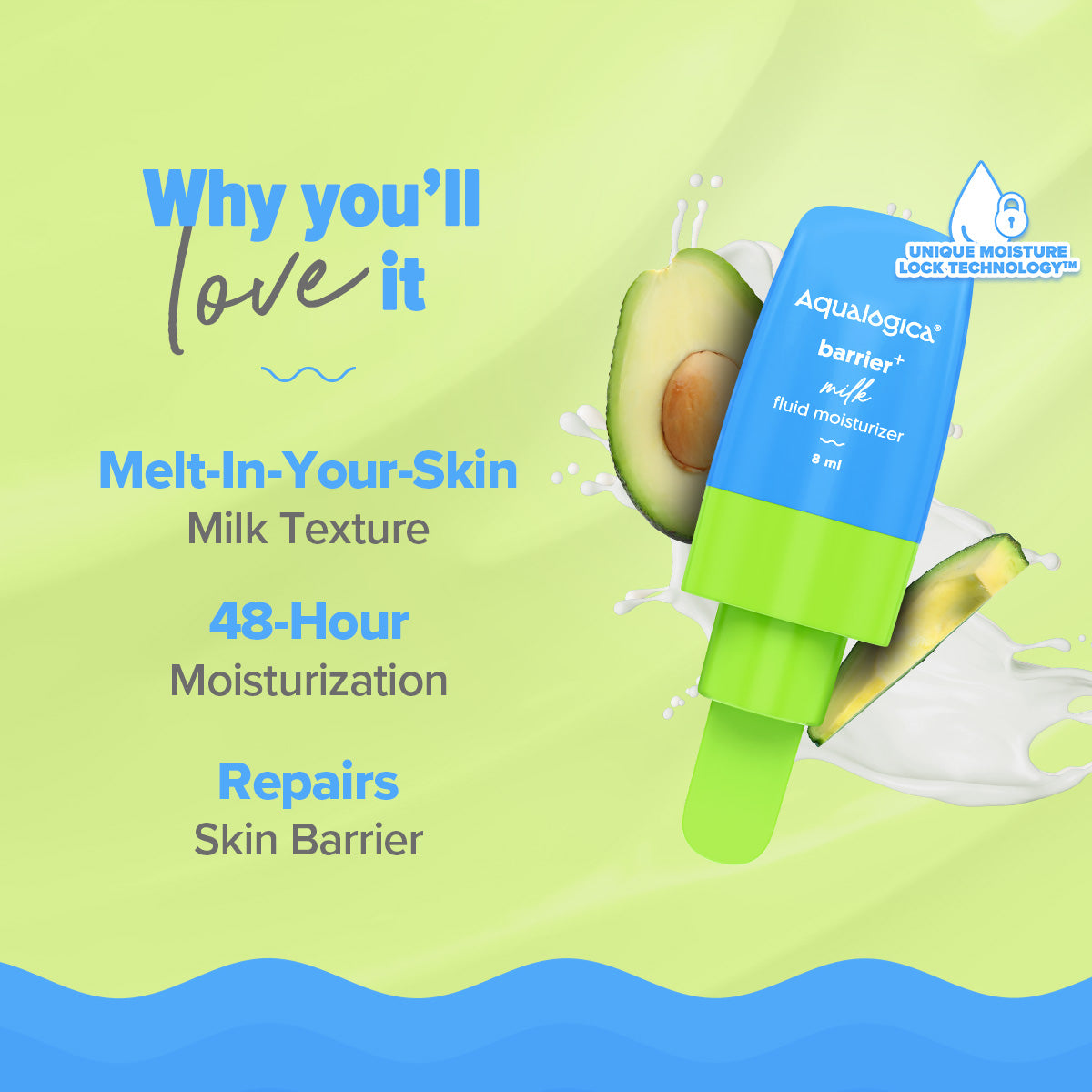 Why you'll love it

Melt-In-Your-Skin
Milk Texture

48-Hour
Moisturization

Repairs
Skin Barrier

UNIQUE MOISTURE LOCK TECHNOLOGY™

Aqualogica®
barrier+
milk
fluid moisturizer
8 ml